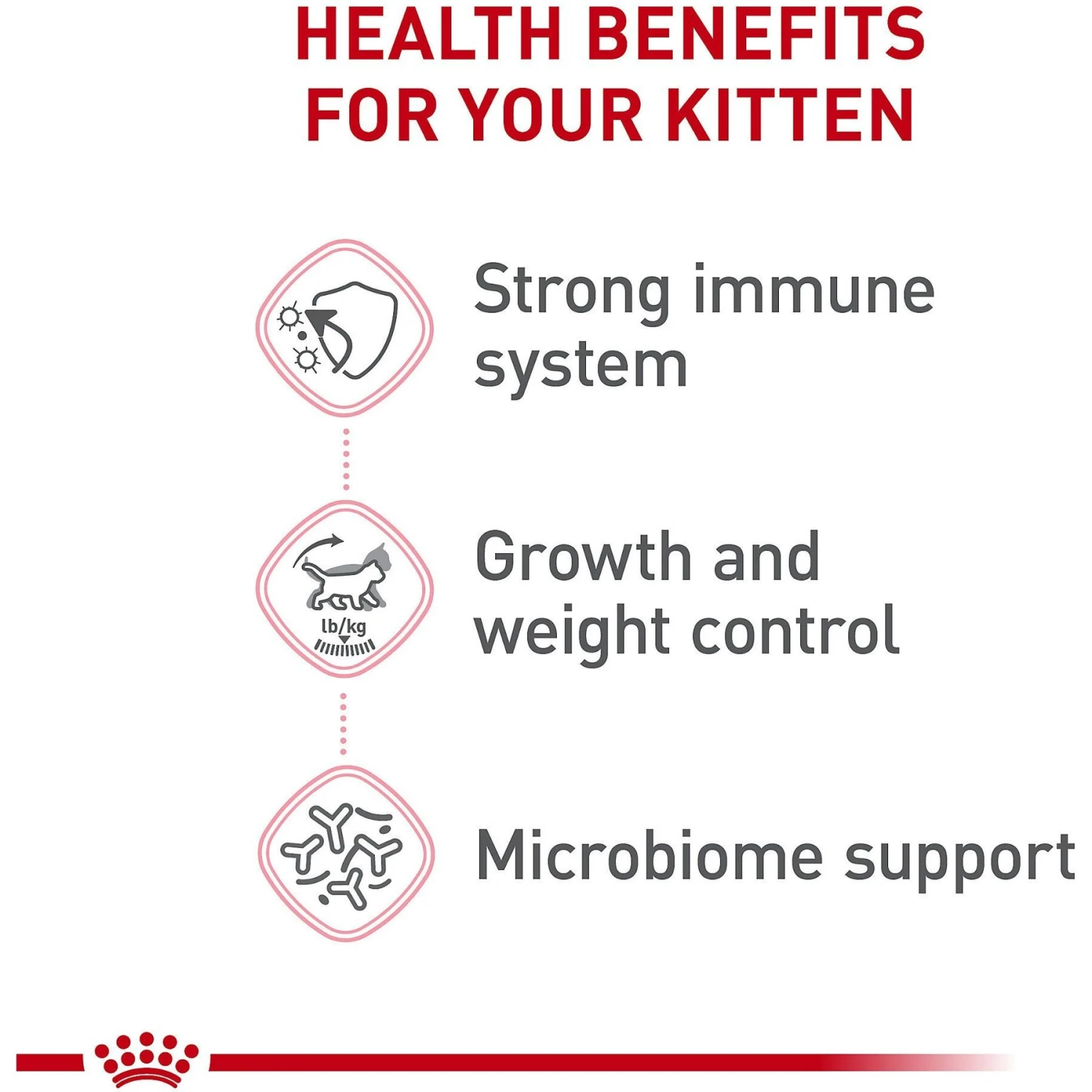 HEALTH BENEFITS FOR YOUR KITTEN

Strong immune system

lb/kg

Growth and weight control

Microbiome support